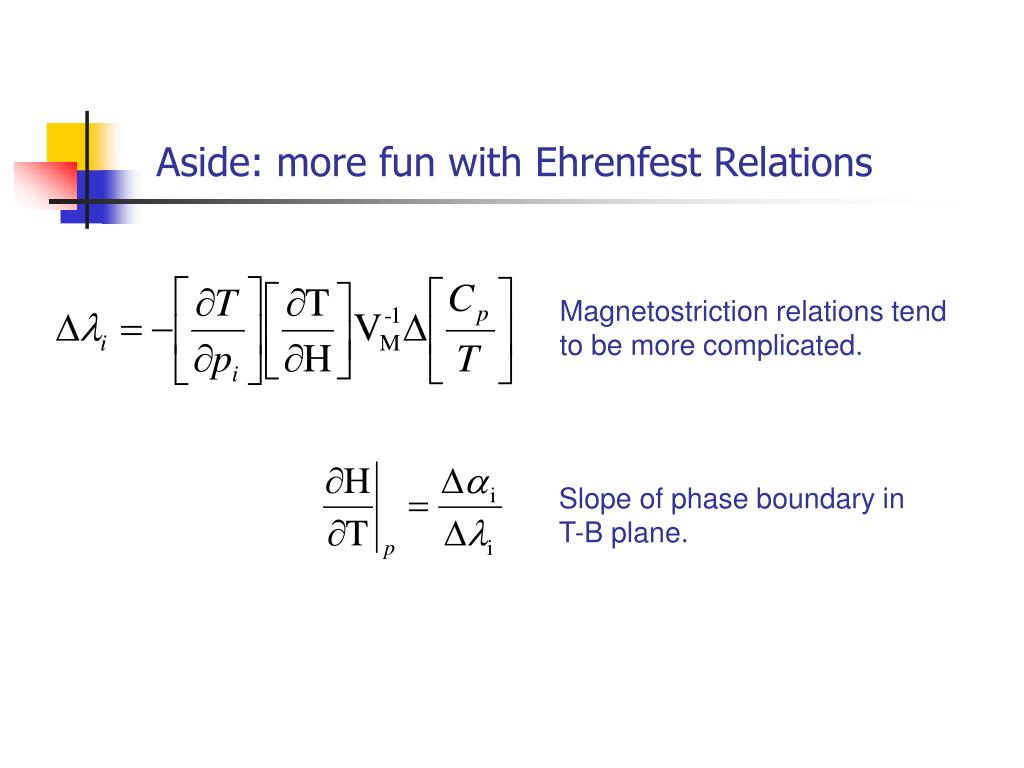 Aside: more fun with Ehrenfest Relations

$\Delta\lambda_i = -\left[\frac{\partial T}{\partial p_i}\right]\left[\frac{\partial \mathrm{T}}{\partial \mathrm{H}}\right]\mathrm{V}_{\mathrm{M}}^{-1}\Delta\left[\frac{C_p}{T}\right]$

Magnetostriction relations tend to be more complicated.

$\left.\frac{\partial \mathrm{H}}{\partial \mathrm{T}}\right|_p = \frac{\Delta\alpha_{\mathrm{i}}}{\Delta\lambda_{\mathrm{i}}}$

Slope of phase boundary in T-B plane.